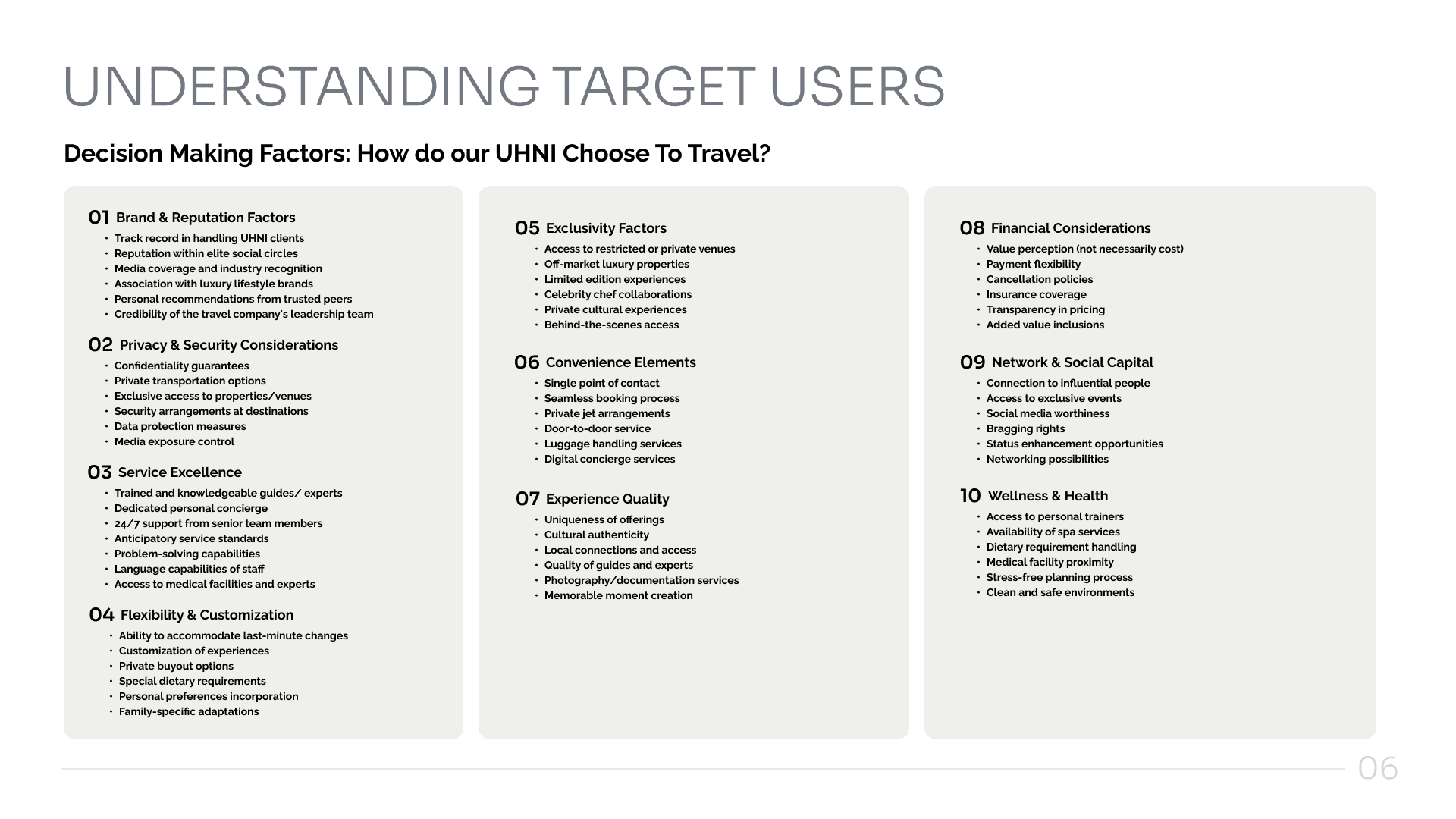 UNDERSTANDING TARGET USERS

Decision Making Factors: How do our UHNI Choose To Travel?

01 Brand & Reputation Factors
• Track record in handling UHNI clients
• Reputation within elite social circles
• Media coverage and industry recognition
• Association with luxury lifestyle brands
• Personal recommendations from trusted peers
• Credibility of the travel company's leadership team

02 Privacy & Security Considerations
• Confidentiality guarantees
• Private transportation options
• Exclusive access to properties/venues
• Security arrangements at destinations
• Data protection measures
• Media exposure control

03 Service Excellence
• Trained and knowledgeable guides/ experts
• Dedicated personal concierge
• 24/7 support from senior team members
• Anticipatory service standards
• Problem-solving capabilities
• Language capabilities of staff
• Access to medical facilities and experts

04 Flexibility & Customization
• Ability to accommodate last-minute changes
• Customization of experiences
• Private buyout options
• Special dietary requirements
• Personal preferences incorporation
• Family-specific adaptations

05 Exclusivity Factors
• Access to restricted or private venues
• Off-market luxury properties
• Limited edition experiences
• Celebrity chef collaborations
• Private cultural experiences
• Behind-the-scenes access

06 Convenience Elements
• Single point of contact
• Seamless booking process
• Private jet arrangements
• Door-to-door service
• Luggage handling services
• Digital concierge services

07 Experience Quality
• Uniqueness of offerings
• Cultural authenticity
• Local connections and access
• Quality of guides and experts
• Photography/documentation services
• Memorable moment creation

08 Financial Considerations
• Value perception (not necessarily cost)
• Payment flexibility
• Cancellation policies
• Insurance coverage
• Transparency in pricing
• Added value inclusions

09 Network & Social Capital
• Connection to influential people
• Access to exclusive events
• Social media worthiness
• Bragging rights
• Status enhancement opportunities
• Networking possibilities

10 Wellness & Health
• Access to personal trainers
• Availability of spa services
• Dietary requirement handling
• Medical facility proximity
• Stress-free planning process
• Clean and safe environments

06